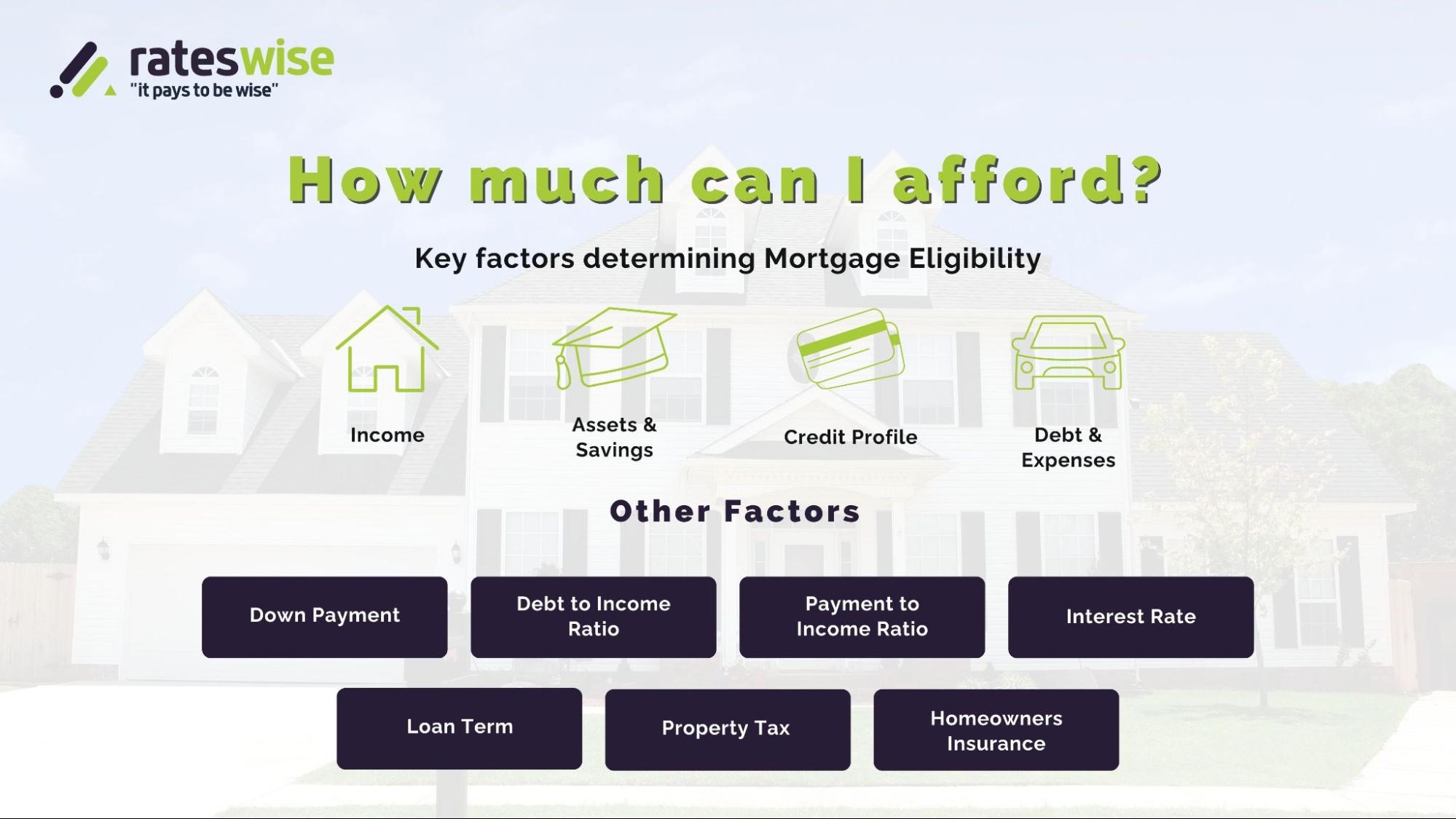 rateswise
"it pays to be wise"

How much can I afford?

Key factors determining Mortgage Eligibility

Income

Assets & Savings

Credit Profile

Debt & Expenses

Other Factors

Down Payment

Debt to Income Ratio

Payment to Income Ratio

Interest Rate

Loan Term

Property Tax

Homeowners Insurance